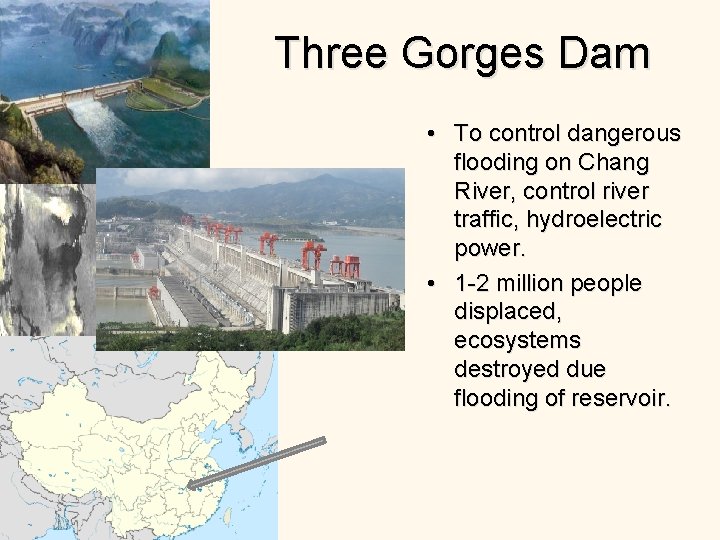 Three Gorges Dam

• To control dangerous flooding on Chang River, control river traffic, hydroelectric power.
• 1-2 million people displaced, ecosystems destroyed due flooding of reservoir.